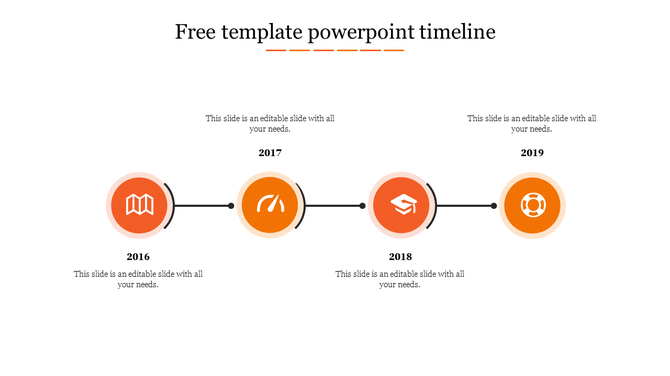 Free template powerpoint timeline

This slide is an editable slide with all your needs.

2017

This slide is an editable slide with all your needs.

2019

2016

This slide is an editable slide with all your needs.

2018

This slide is an editable slide with all your needs.